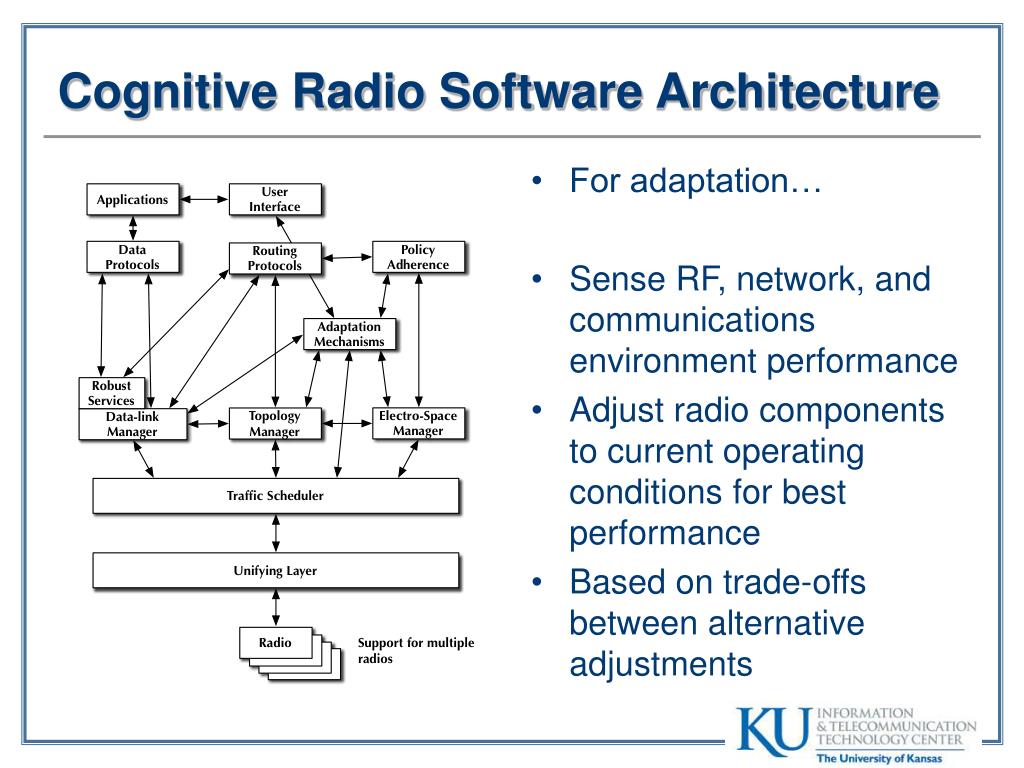 Cognitive Radio Software Architecture

Applications

User Interface

Data Protocols

Routing Protocols

Policy Adherence

Adaptation Mechanisms

Robust Services

Data-link Manager

Topology Manager

Electro-Space Manager

Traffic Scheduler

Unifying Layer

Radio

Support for multiple radios

• For adaptation…

• Sense RF, network, and communications environment performance

• Adjust radio components to current operating conditions for best performance

• Based on trade-offs between alternative adjustments

KU INFORMATION & TELECOMMUNICATION TECHNOLOGY CENTER

The University of Kansas